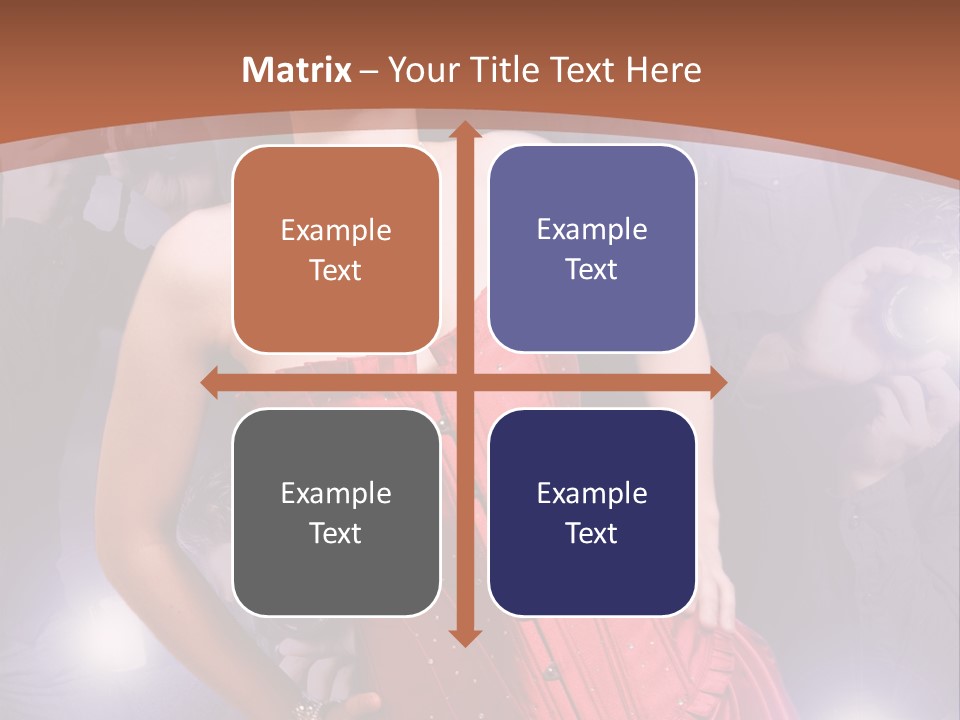 Matrix – Your Title Text Here

Example Text

Example Text

Example Text

Example Text